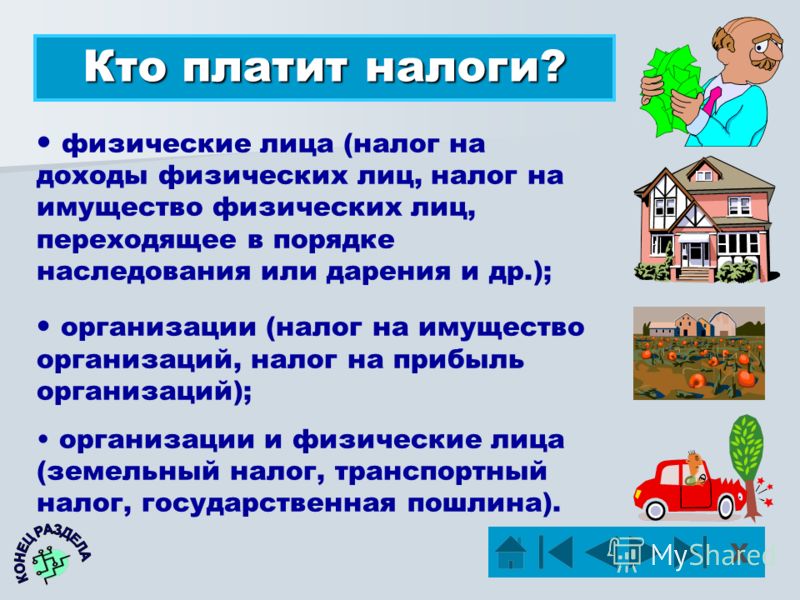 Кто платит налоги?

• физические лица (налог на доходы физических лиц, налог на имущество физических лиц, переходящее в порядке наследования или дарения и др.);

• организации (налог на имущество организаций, налог на прибыль организаций);

• организации и физические лица (земельный налог, транспортный налог, государственная пошлина).

КОНЕЦ РАЗДЕЛА

MyShared